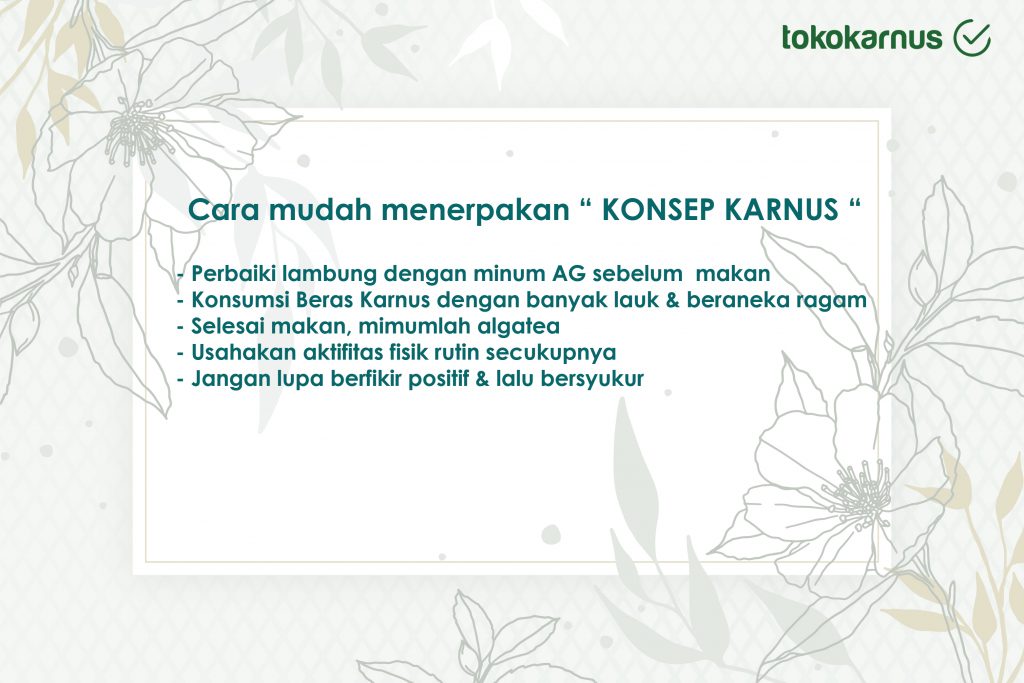 tokokarnus

Cara mudah menerpakan “ KONSEP KARNUS “

- Perbaiki lambung dengan minum AG sebelum makan
- Konsumsi Beras Karnus dengan banyak lauk & beraneka ragam
- Selesai makan, mimumlah algatea
- Usahakan aktifitas fisik rutin secukupnya
- Jangan lupa berfikir positif & lalu bersyukur